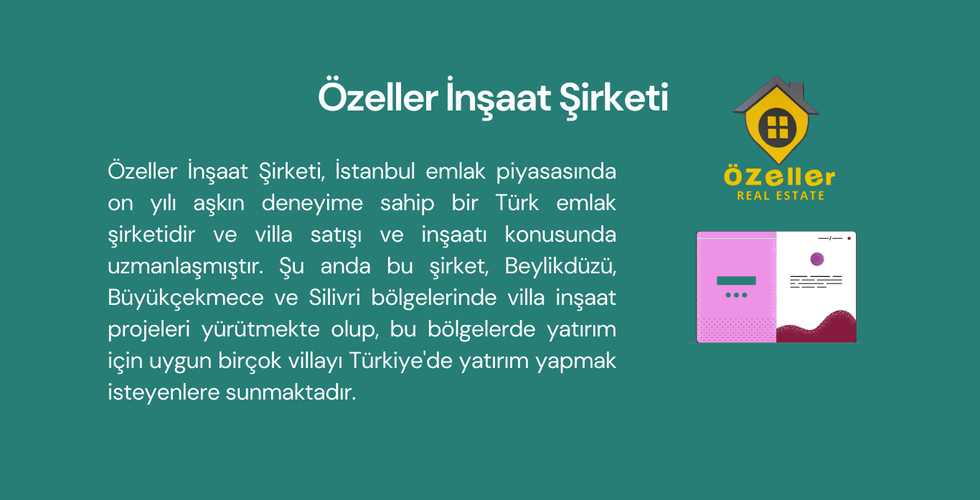 Özeller İnşaat Şirketi

Özeller İnşaat Şirketi, İstanbul emlak piyasasında on yılı aşkın deneyime sahip bir Türk emlak şirketidir ve villa satışı ve inşaatı konusunda uzmanlaşmıştır. Şu anda bu şirket, Beylikdüzü, Büyükçekmece ve Silivri bölgelerinde villa inşaat projeleri yürütmekte olup, bu bölgelerde yatırım için uygun birçok villayı Türkiye'de yatırım yapmak isteyenlere sunmaktadır.

özeller
REAL ESTATE